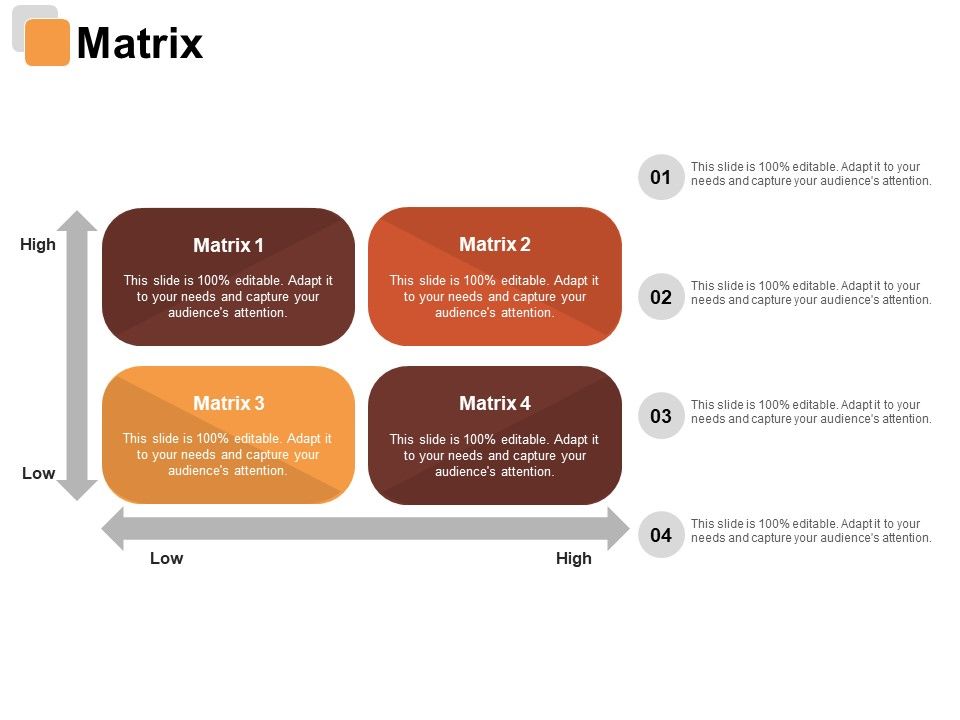 Matrix

High

Low

Matrix 1

This slide is 100% editable. Adapt it to your needs and capture your audience's attention.

Matrix 2

This slide is 100% editable. Adapt it to your needs and capture your audience's attention.

Matrix 3

This slide is 100% editable. Adapt it to your needs and capture your audience's attention.

Matrix 4

This slide is 100% editable. Adapt it to your needs and capture your audience's attention.

Low

High

01 This slide is 100% editable. Adapt it to your needs and capture your audience's attention.

02 This slide is 100% editable. Adapt it to your needs and capture your audience's attention.

03 This slide is 100% editable. Adapt it to your needs and capture your audience's attention.

04 This slide is 100% editable. Adapt it to your needs and capture your audience's attention.